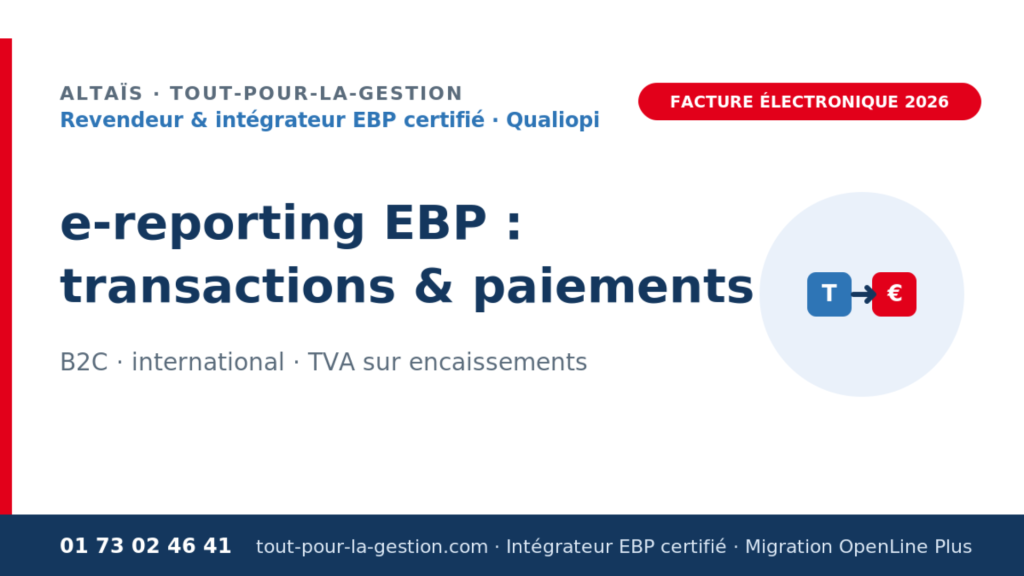 ALTAÏS · TOUT-POUR-LA-GESTION
Revendeur & intégrateur EBP certifié · Qualiopi

FACTURE ÉLECTRONIQUE 2026

e-reporting EBP : transactions & paiements

B2C · international · TVA sur encaissements

T

€

01 73 02 46 41 tout-pour-la-gestion.com · Intégrateur EBP certifié · Migration OpenLine Plus